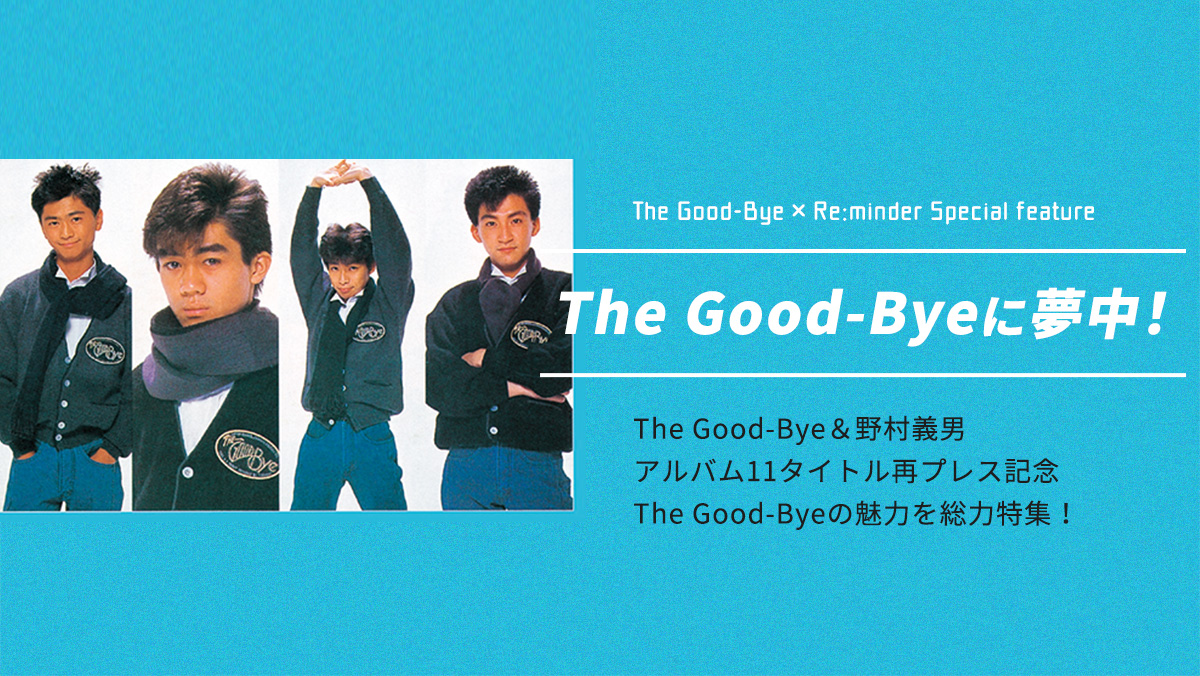 The Good-Bye × Re:minder Special feature

The Good-Byeに夢中！

The Good-Bye＆野村義男
アルバム11タイトル再プレス記念
The Good-Byeの魅力を総力特集！